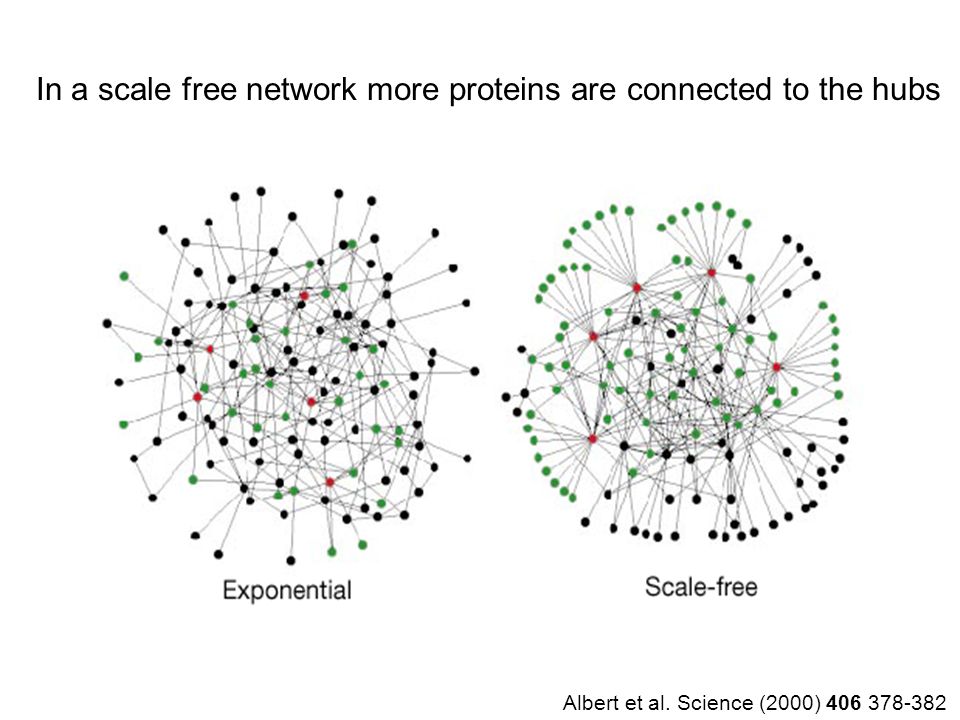 In a scale free network more proteins are connected to the hubs

Exponential

Scale-free

Albert et al. Science (2000) 406 378-382